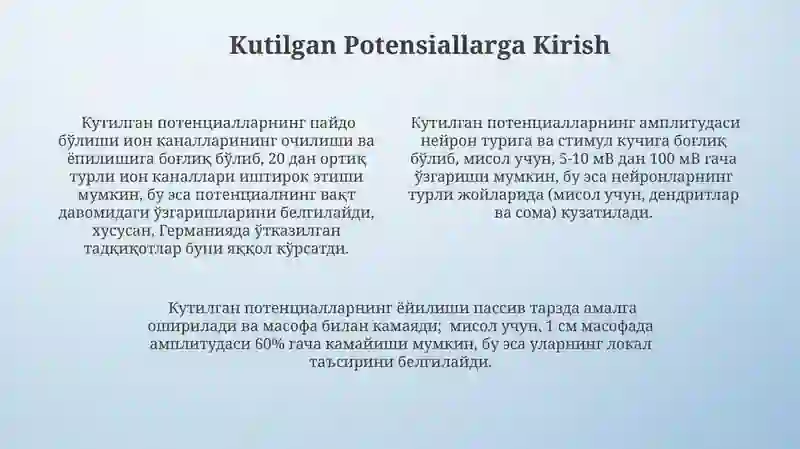 Kutilgan Potensiallarga Kirish

Кутилган потенциалларнинг пайдо бўлиши ион каналларининг очилиши ва ёпилишига боғлиқ бўлиб, 20 дан ортиқ турли ион каналлари иштирок этиши мумкин, бу эса потенциалнинг вақт давомидаги ўзгаришларини белгилайди, хусусан, Германияда ўтказилган тадқиқотлар буни яққол кўрсатди.

Кутилган потенциалларнинг амплитудаси нейрон турига ва стимул кучига боғлиқ бўлиб, мисол учун, 5-10 мВ дан 100 мВ гача ўзгариши мумкин, бу эса нейронларнинг турли жойларида (мисол учун, дендритлар ва сома) кузатилади.

Кутилган потенциалларнинг ёйилиши пассив тарзда амалга оширилади ва масофа билан камаяди; мисол учун, 1 см масофада амплитудаси 60% гача камайиши мумкин, бу эса уларнинг локал таъсирини белгилайди.